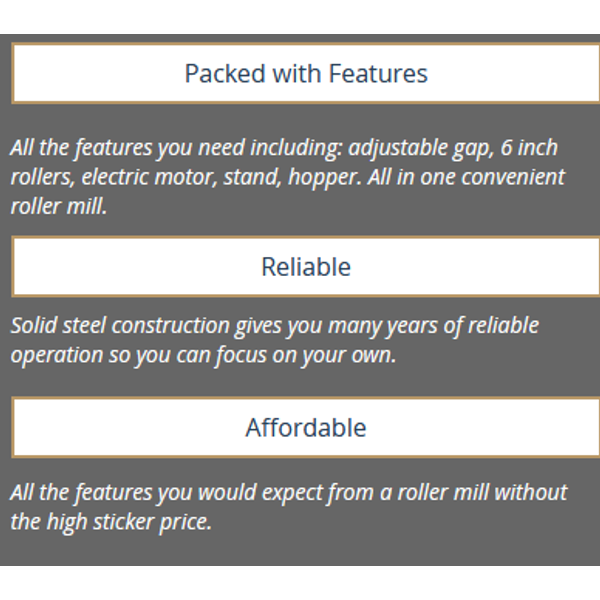 Packed with Features

All the features you need including: adjustable gap, 6 inch rollers, electric motor, stand, hopper. All in one convenient roller mill.

Reliable

Solid steel construction gives you many years of reliable operation so you can focus on your own.

Affordable

All the features you would expect from a roller mill without the high sticker price.